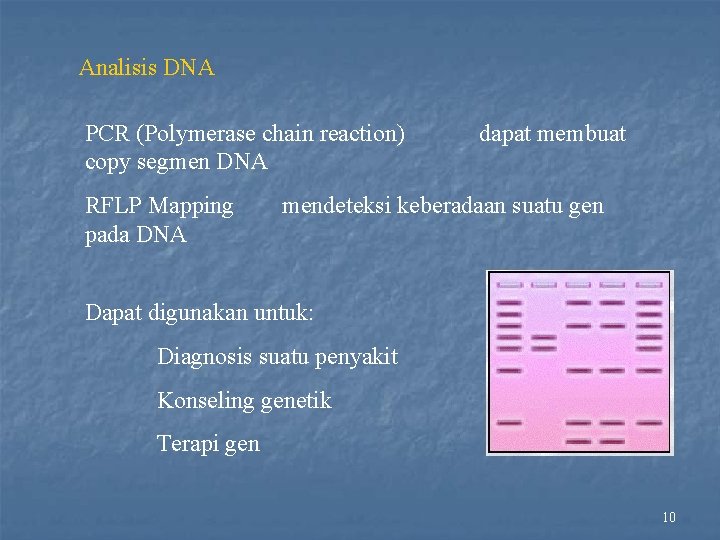 Analisis DNA

PCR (Polymerase chain reaction) dapat membuat copy segmen DNA

RFLP Mapping mendeteksi keberadaan suatu gen pada DNA

Dapat digunakan untuk:

Diagnosis suatu penyakit

Konseling genetik

Terapi gen

10